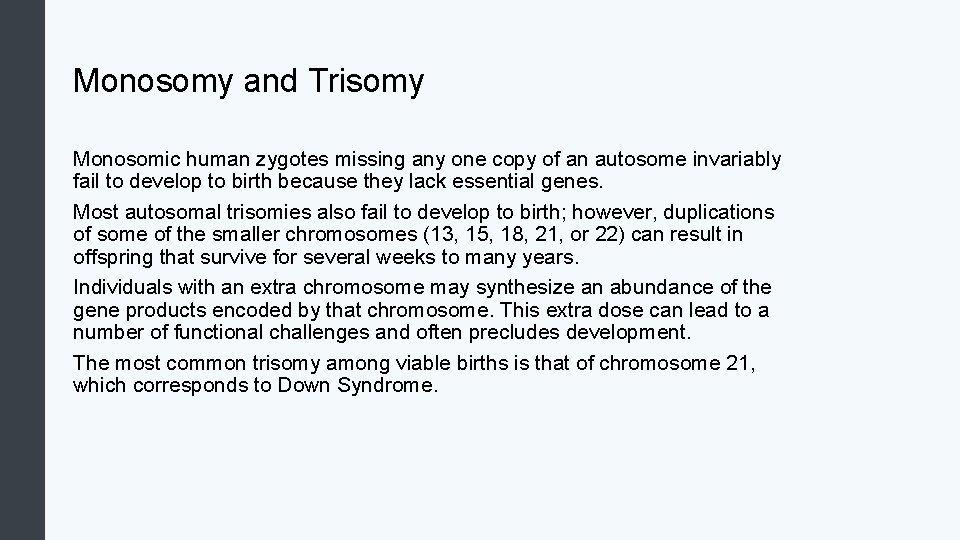 Monosomy and Trisomy

Monosomic human zygotes missing any one copy of an autosome invariably fail to develop to birth because they lack essential genes.

Most autosomal trisomies also fail to develop to birth; however, duplications of some of the smaller chromosomes (13, 15, 18, 21, or 22) can result in offspring that survive for several weeks to many years.

Individuals with an extra chromosome may synthesize an abundance of the gene products encoded by that chromosome. This extra dose can lead to a number of functional challenges and often precludes development.

The most common trisomy among viable births is that of chromosome 21, which corresponds to Down Syndrome.